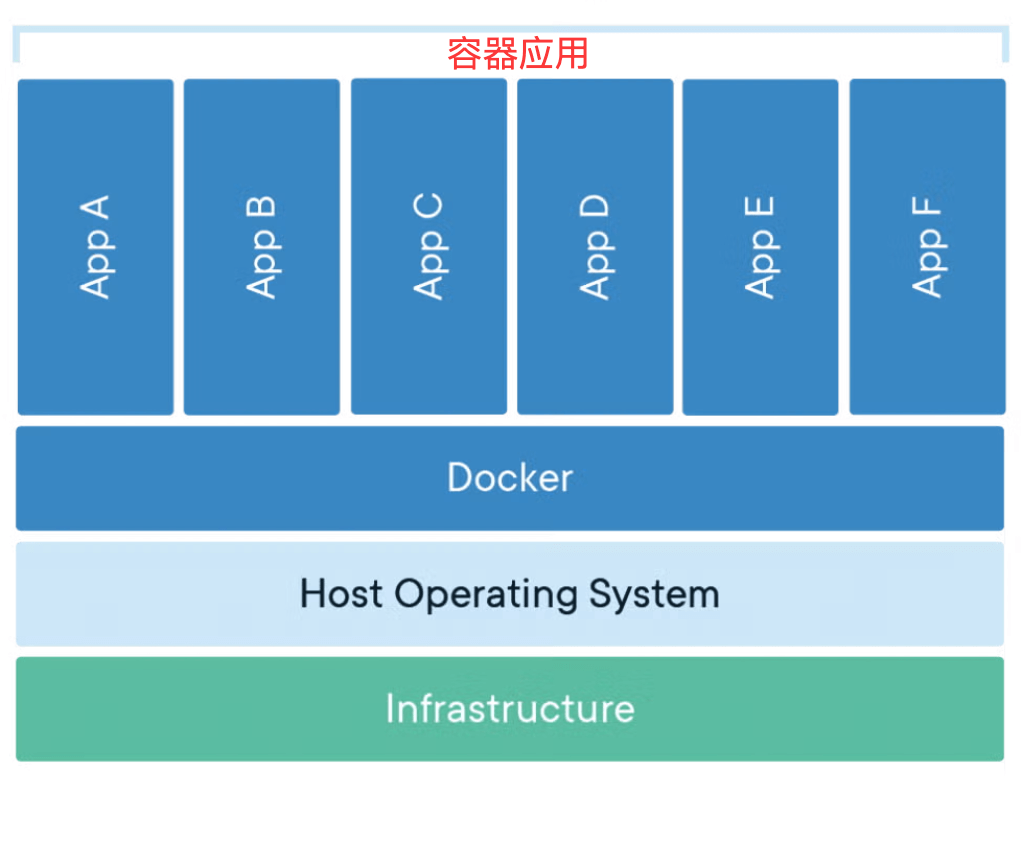 容器应用

App A

App B

App C

App D

App E

App F

Docker

Host Operating System

Infrastructure